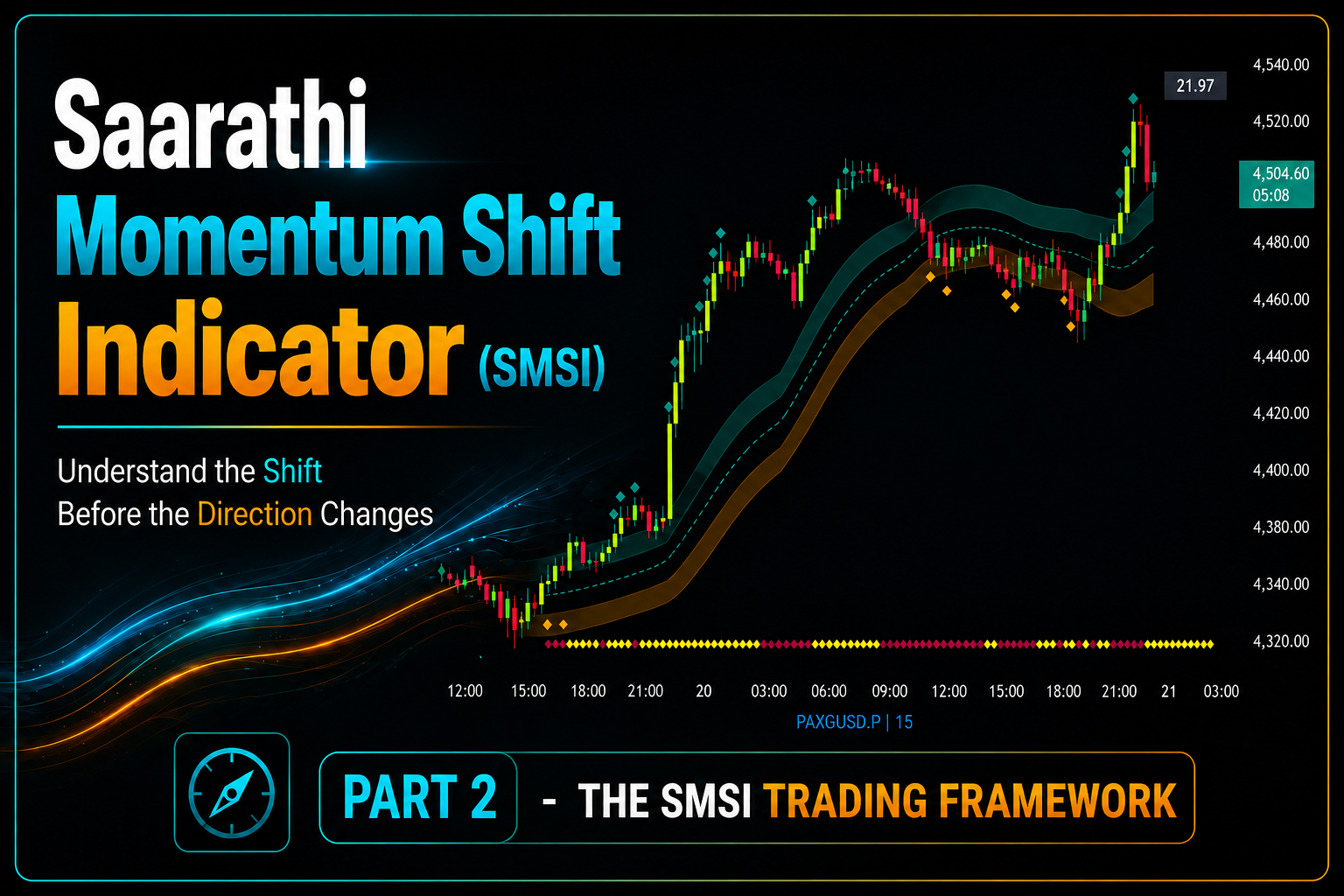 Saarathi
Momentum Shift
Indicator (SMSI)

Understand the Shift
Before the Direction Changes

21.97

4,540.00
4,520.00
4,504.60
05:08
4,480.00
4,460.00
4,440.00
4,420.00
4,400.00
4,380.00
4,340.00
4,320.00

12:00 15:00 18:00 21:00 20 03:00 06:00 09:00 12:00 15:00 18:00 21:00 21 03:00

PAXGUSD.P | 15

PART 2 - THE SMSI TRADING FRAMEWORK